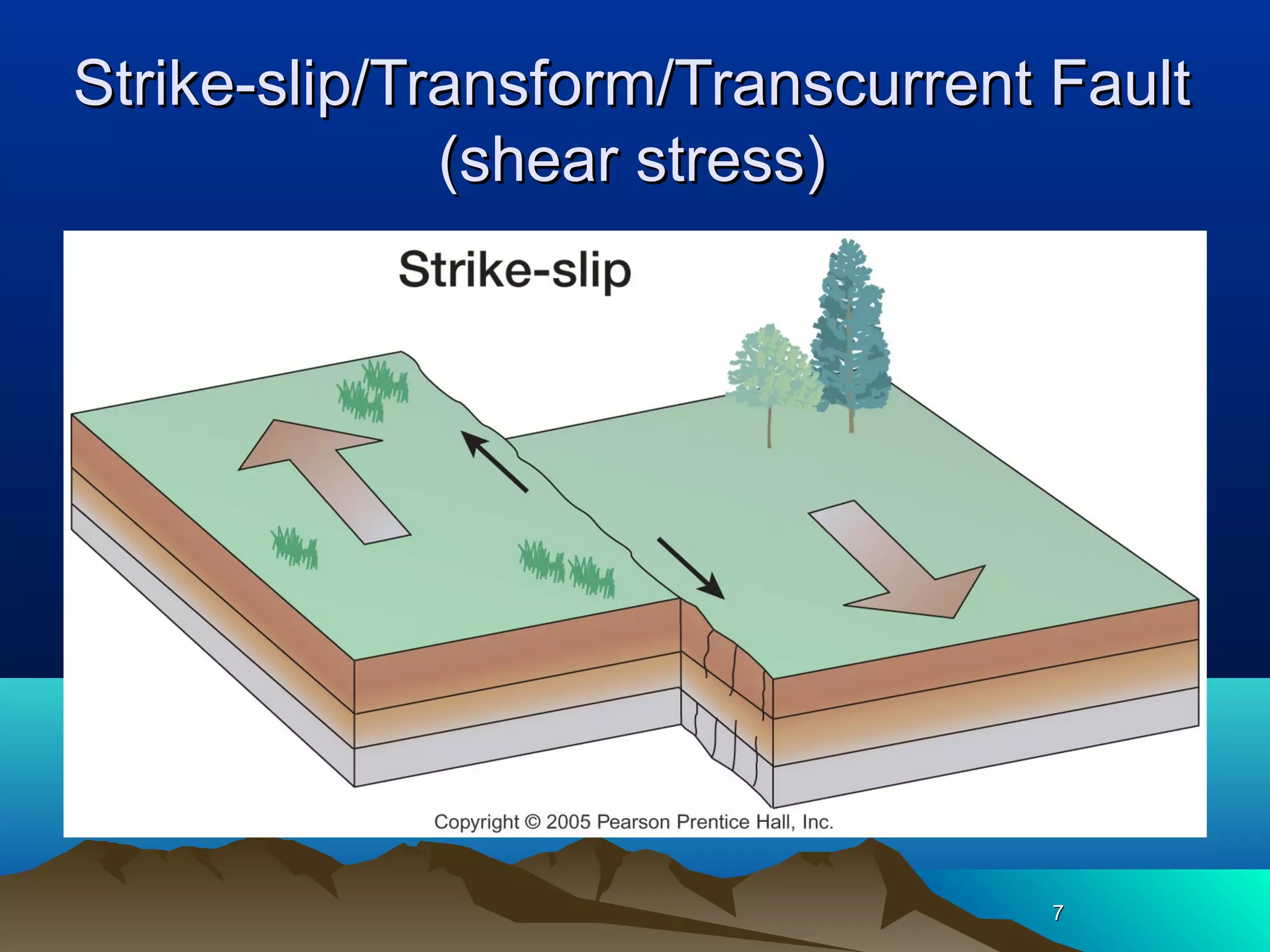 Strike-slip/Transform/Transcurrent Fault (shear stress)

Strike-slip

Copyright © 2005 Pearson Prentice Hall, Inc.

7